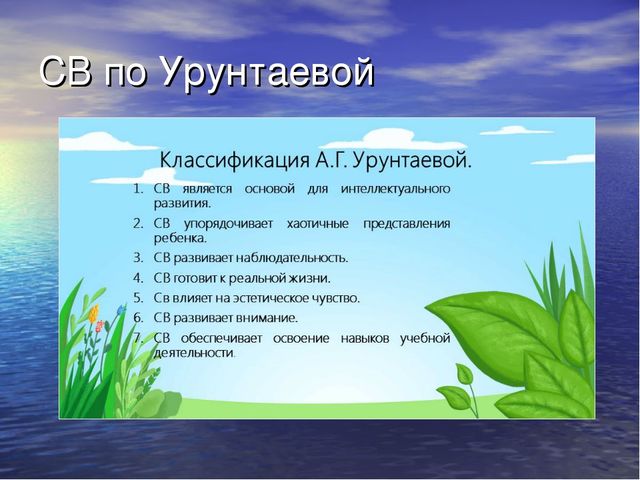 СВ по Урунтаевой

Классификация А.Г. Урунтаевой.

1. СВ является основой для интеллектуального развития.
2. СВ упорядочивает хаотичные представления ребенка.
3. СВ развивает наблюдательность.
4. СВ готовит к реальной жизни.
5. Св влияет на эстетическое чувство.
6. СВ развивает внимание.
7. СВ обеспечивает освоение навыков учебной деятельности.